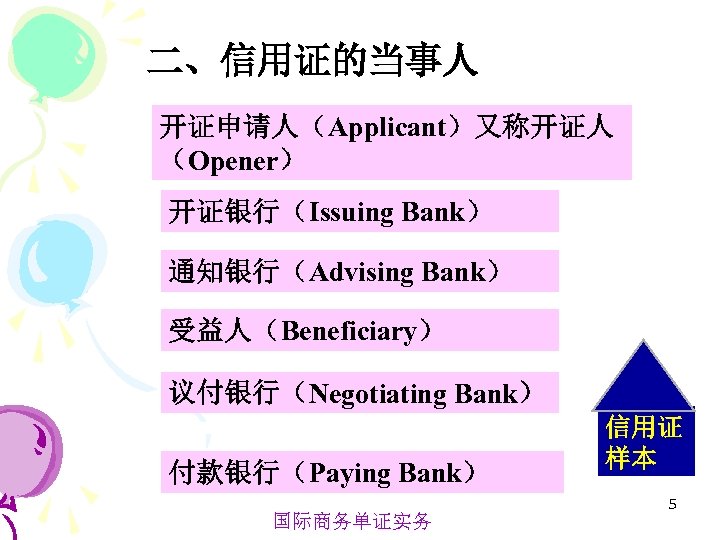 二、信用证的当事人

开证申请人（Applicant）又称开证人（Opener）

开证银行（Issuing Bank）

通知银行（Advising Bank）

受益人（Beneficiary）

议付银行（Negotiating Bank）

付款银行（Paying Bank）

信用证样本

5

国际商务单证实务